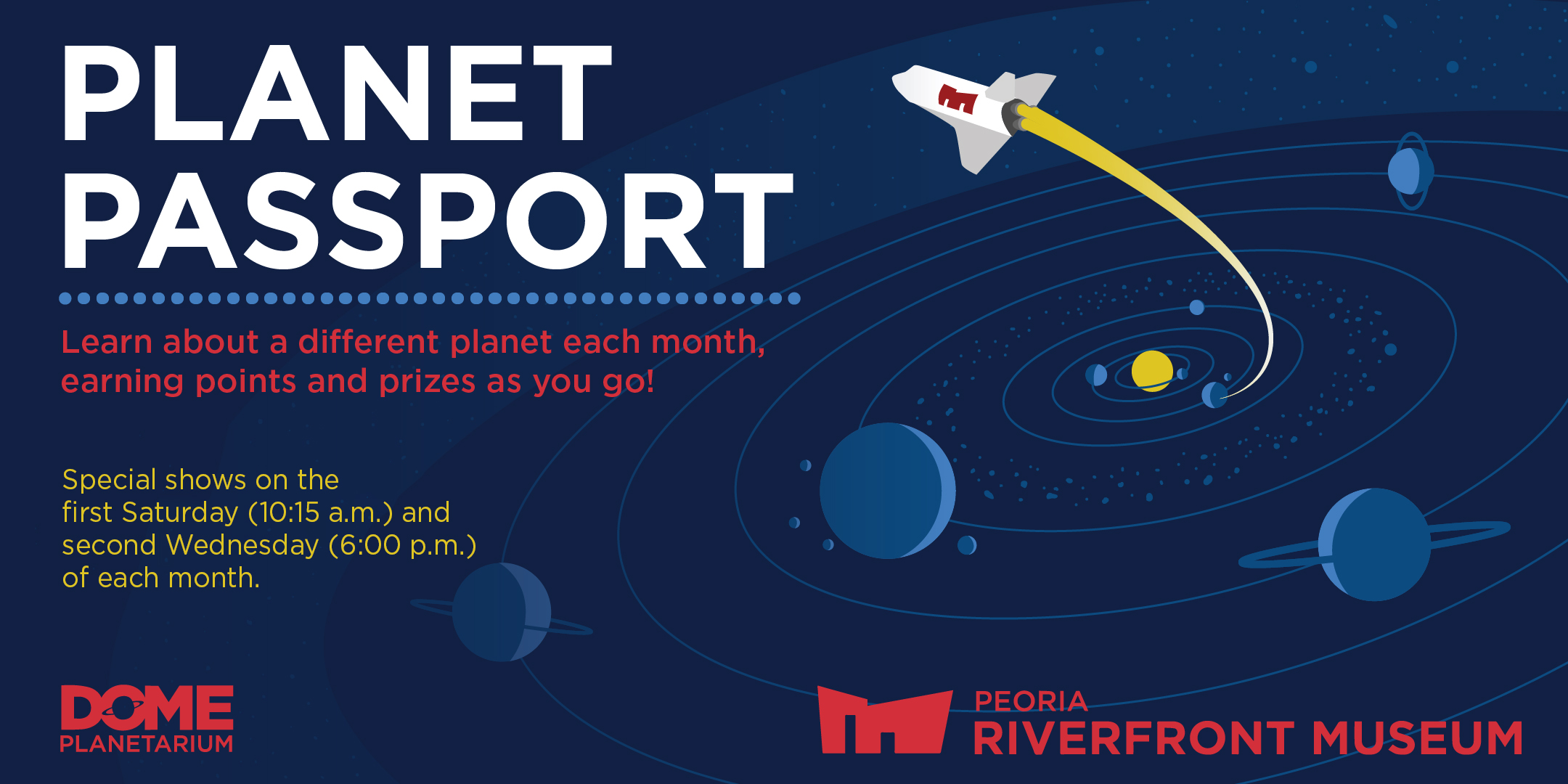 PLANET PASSPORT

Learn about a different planet each month, earning points and prizes as you go!

Special shows on the first Saturday (10:15 a.m.) and second Wednesday (6:00 p.m.) of each month.

DOME PLANETARIUM

PEORIA RIVERFRONT MUSEUM